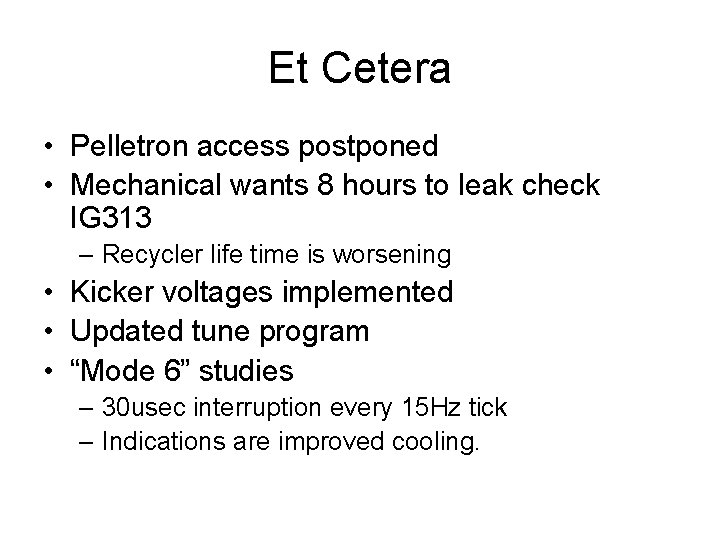 Et Cetera

• Pelletron access postponed
• Mechanical wants 8 hours to leak check IG313
  – Recycler life time is worsening
• Kicker voltages implemented
• Updated tune program
• “Mode 6” studies
  – 30usec interruption every 15Hz tick
  – Indications are improved cooling.